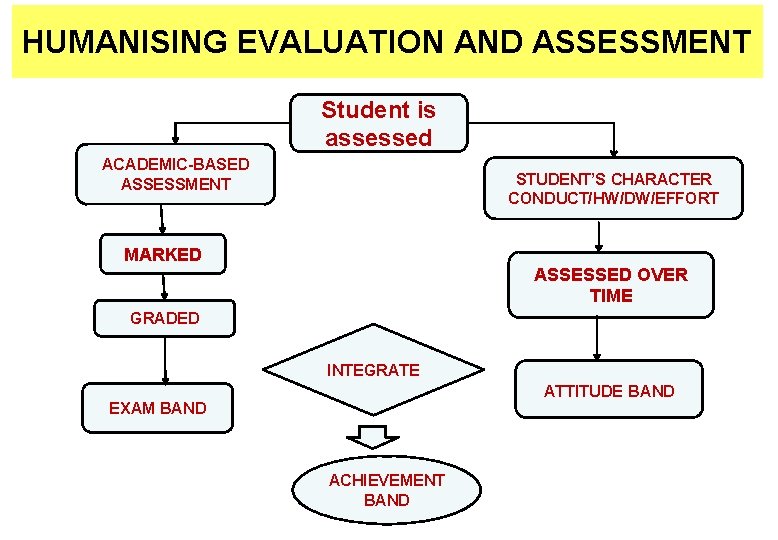 HUMANISING EVALUATION AND ASSESSMENT

Student is assessed

ACADEMIC-BASED ASSESSMENT

MARKED

GRADED

EXAM BAND

STUDENT'S CHARACTER CONDUCT/HW/DW/EFFORT

ASSESSED OVER TIME

ATTITUDE BAND

INTEGRATE

ACHIEVEMENT BAND